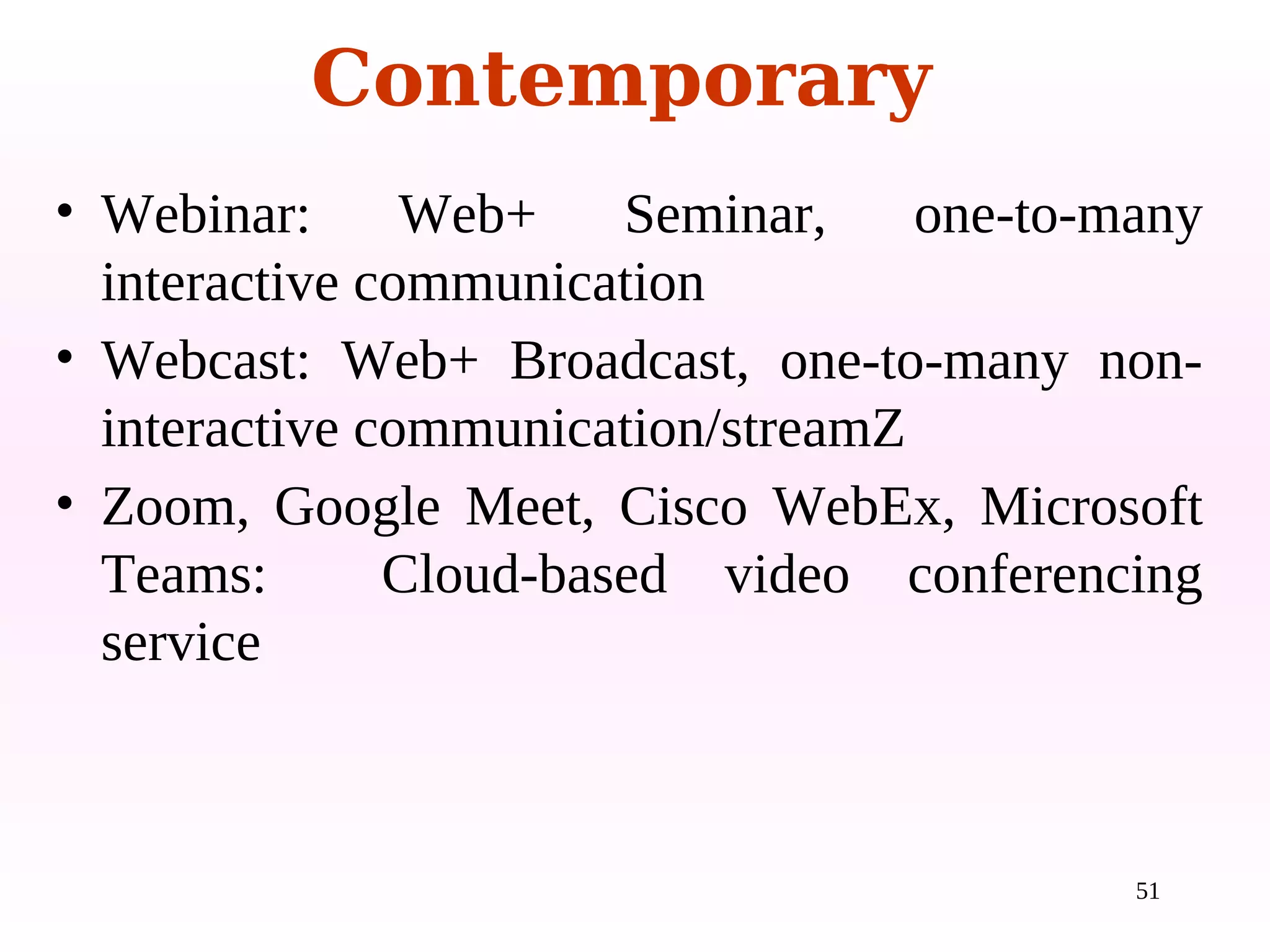 Contemporary

• Webinar: Web+ Seminar, one-to-many interactive communication

• Webcast: Web+ Broadcast, one-to-many non-interactive communication/streamZ

• Zoom, Google Meet, Cisco WebEx, Microsoft Teams: Cloud-based video conferencing service

51